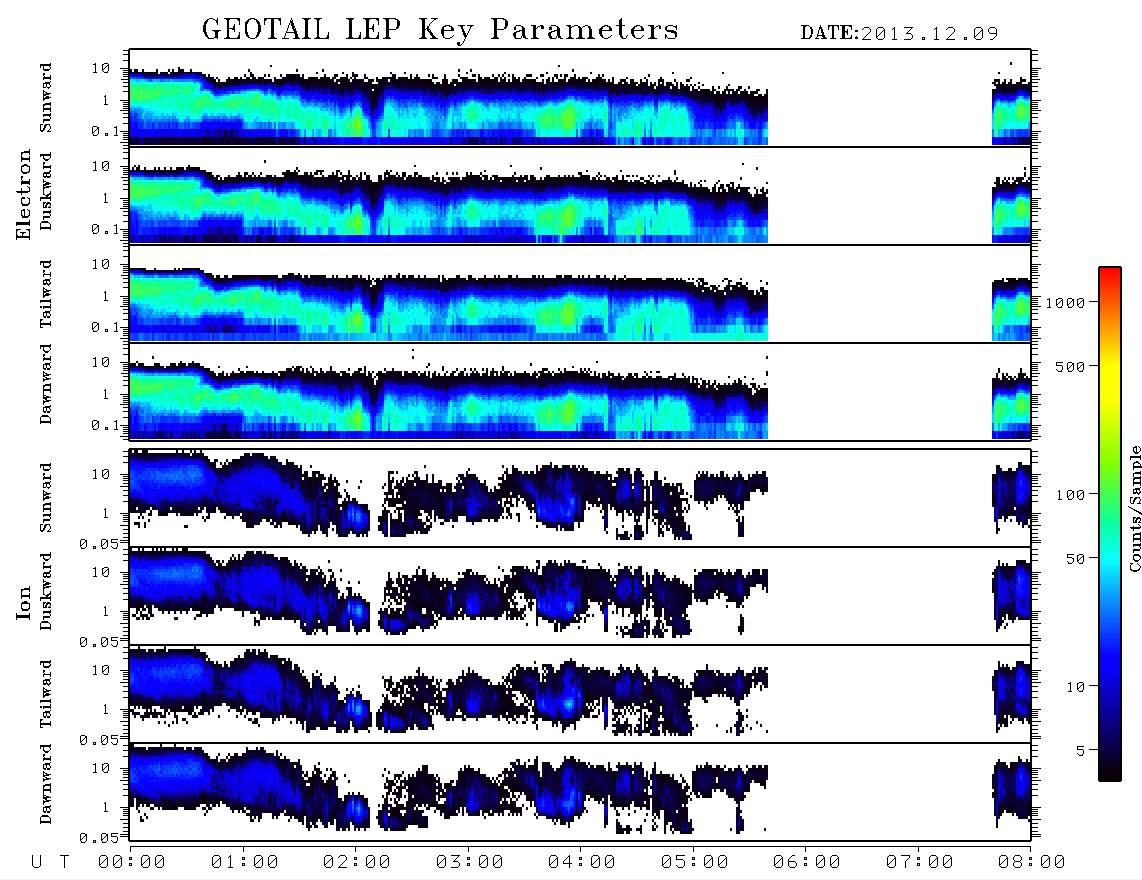 GEOTAIL LEP Key Parameters DATE:2013.12.09

Electron
Sunward
10
1
0.1
Duskward
10
1
0.1
Tailward
10
1
0.1
Dawnward
10
1
0.1

Ion
Sunward
10
1
0.05
Duskward
10
1
0.05
Tailward
10
1
0.05
Dawnward
10
1
0.05

U T 00:00 01:00 02:00 03:00 04:00 05:00 06:00 07:00 08:00

1000
500
100
50
10
5
Counts/Sample